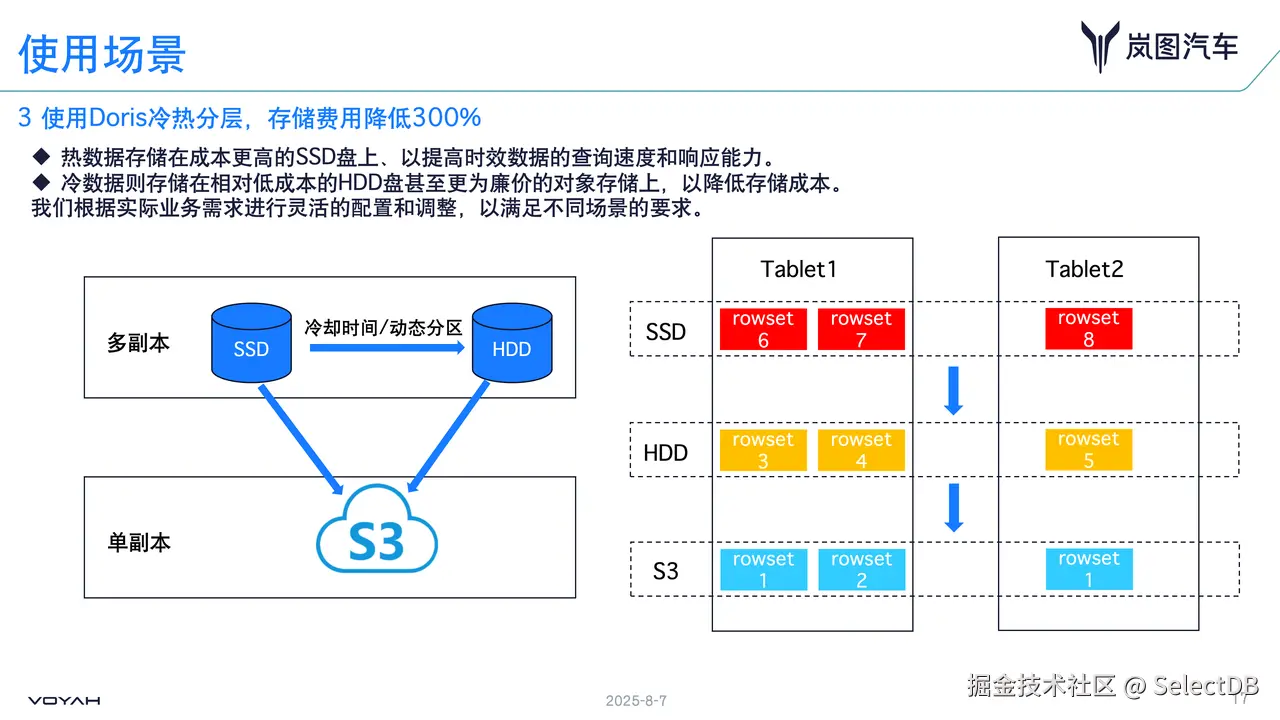 使用场景

岚图汽车

3 使用Doris冷热分层，存储费用降低300%

◆ 热数据存储在成本更高的SSD盘上、以提高时效数据的查询速度和响应能力。
◆ 冷数据则存储在相对低成本的HDD盘甚至更为廉价的对象存储上，以降低存储成本。
我们根据实际业务需求进行灵活的配置和调整，以满足不同场景的要求。

多副本

SSD

冷却时间/动态分区

HDD

单副本

S3

Tablet1

Tablet2

SSD

rowset 6

rowset 7

rowset 8

HDD

rowset 3

rowset 4

rowset 5

S3

rowset 1

rowset 2

rowset 1

VOYAH

2025-8-7

17

掘金技术社区 @ SelectDB